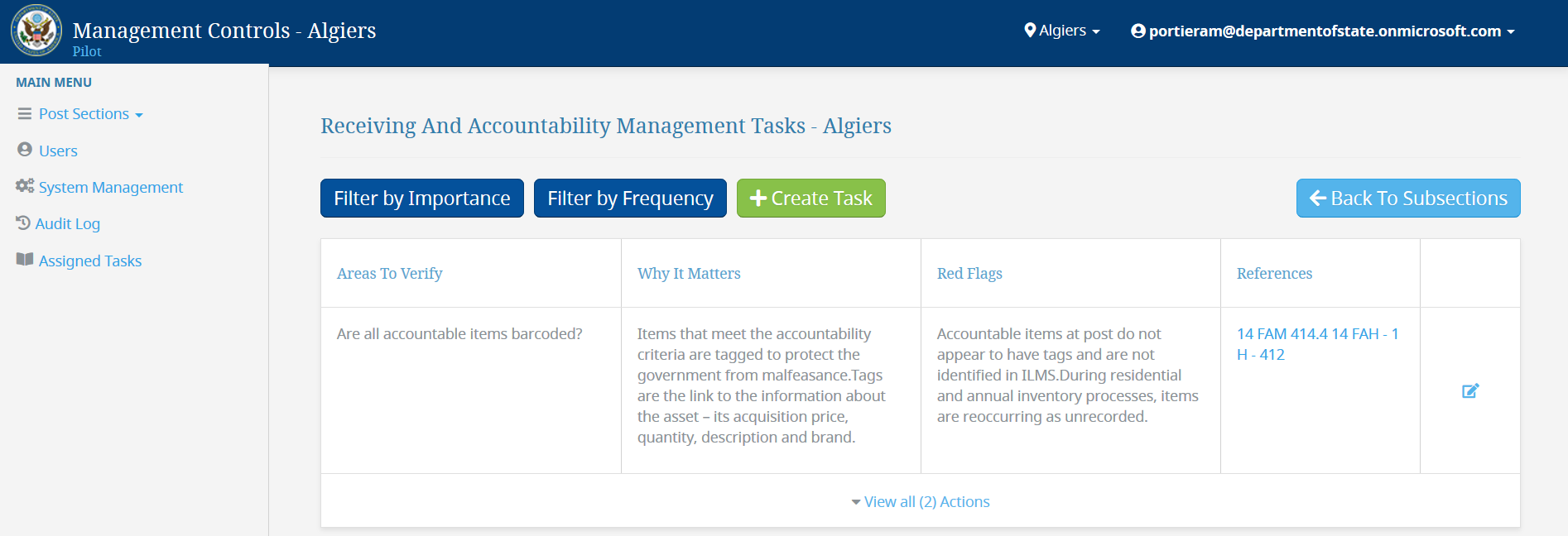 Management Controls - Algiers
Pilot

Algiers portieram@departmentofstate.onmicrosoft.com

MAIN MENU
Post Sections
Users
System Management
Audit Log
Assigned Tasks

Receiving And Accountability Management Tasks - Algiers

Filter by Importance
Filter by Frequency
Create Task
Back To Subsections

| Areas To Verify | Why It Matters | Red Flags | References | |
|---|---|---|---|---|
| Are all accountable items barcoded? | Items that meet the accountability criteria are tagged to protect the government from malfeasance.Tags are the link to the information about the asset – its acquisition price, quantity, description and brand. | Accountable items at post do not appear to have tags and are not identified in ILMS.During residential and annual inventory processes, items are reoccurring as unrecorded. | 14 FAM 414.4 14 FAH - 1 H - 412 | |

View all (2) Actions